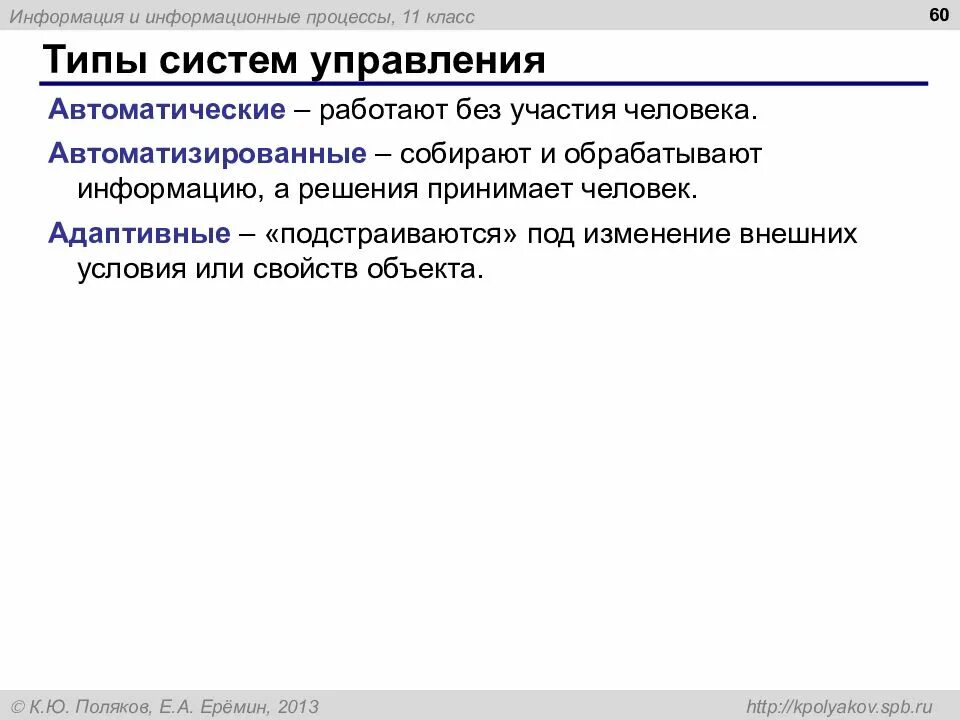 Информация и информационные процессы, 11 класс

60

Типы систем управления

Автоматические – работают без участия человека.

Автоматизированные – собирают и обрабатывают информацию, а решения принимает человек.

Адаптивные – «подстраиваются» под изменение внешних условия или свойств объекта.

© К.Ю. Поляков, Е.А. Ерёмин, 2013

http://kpolyakov.spb.ru